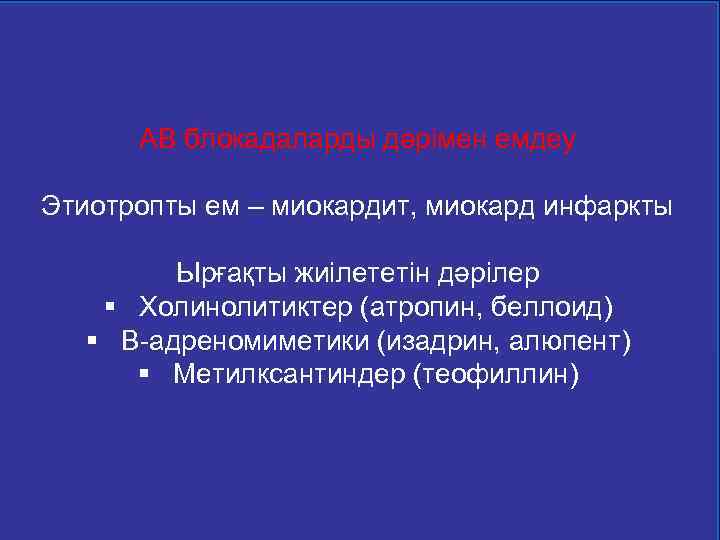 АВ блокадаларды дәрімен емдеу

Этиотропты ем – миокардит, миокард инфаркты

Ырғақты жиілететін дәрілер
▪ Холинолитиктер (атропин, беллоид)
▪ В-адреномиметики (изадрин, алюпент)
▪ Метилксантиндер (теофиллин)